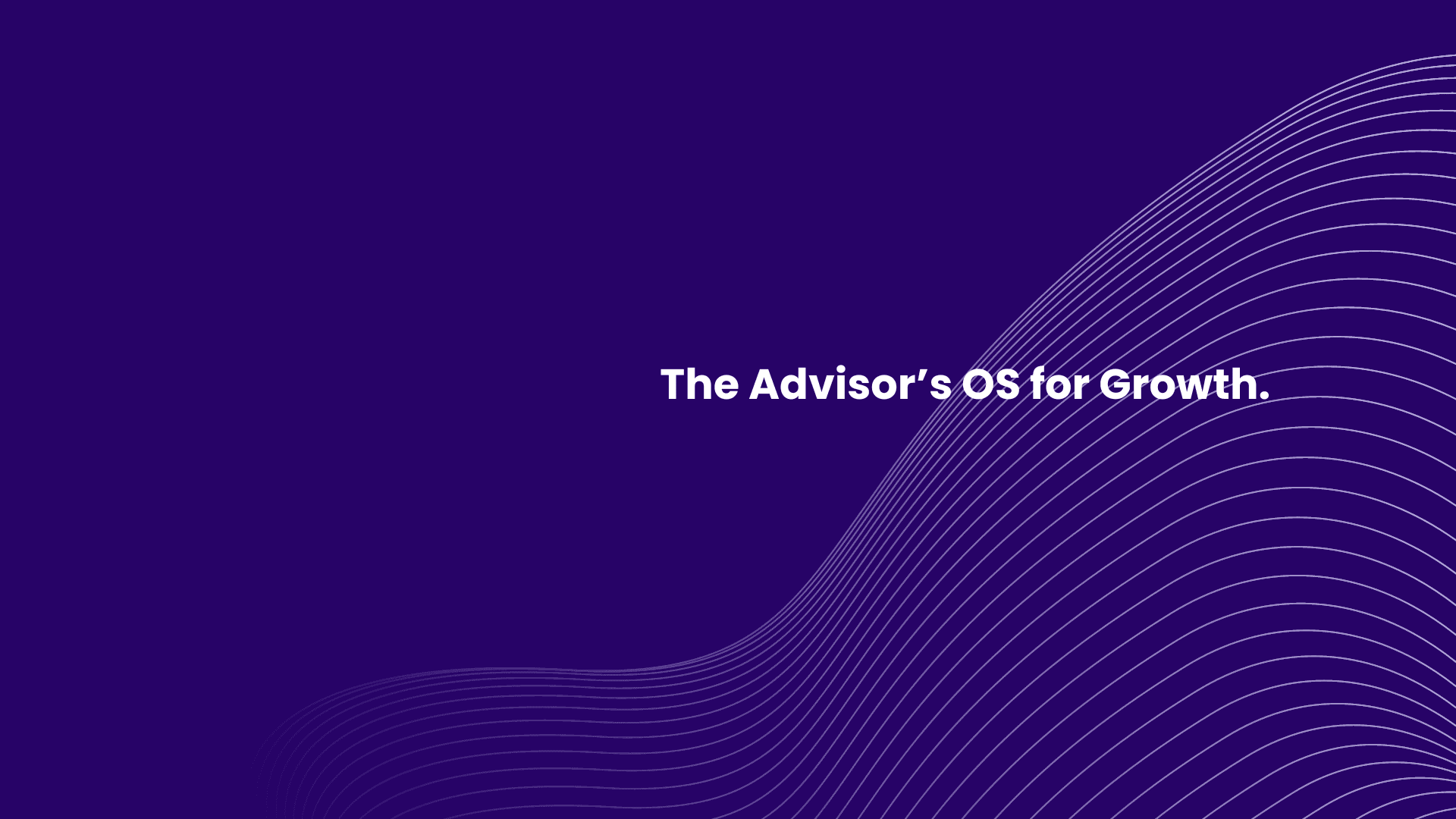 The Advisor’s OS for Growth.